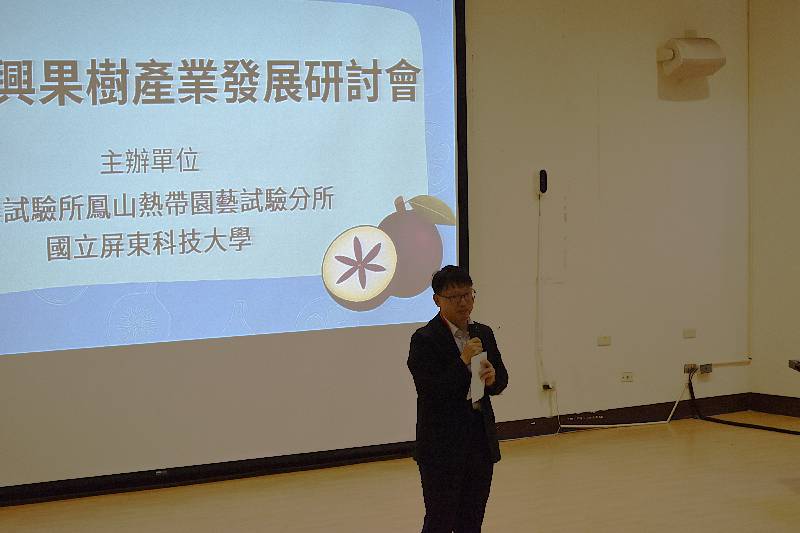 興果樹產業發展研討會

主辦單位

試驗所鳳山熱帶園藝試驗分所

國立屏東科技大學